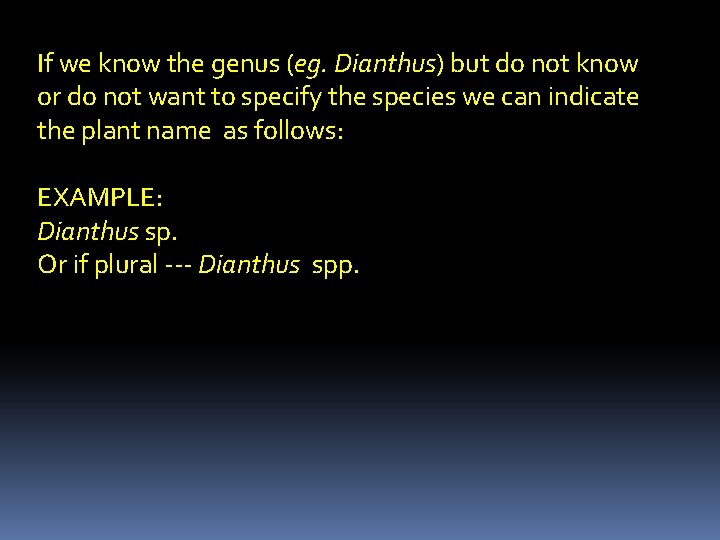 If we know the genus (eg. Dianthus) but do not know or do not want to specify the species we can indicate the plant name as follows:

EXAMPLE:
Dianthus sp.
Or if plural --- Dianthus spp.